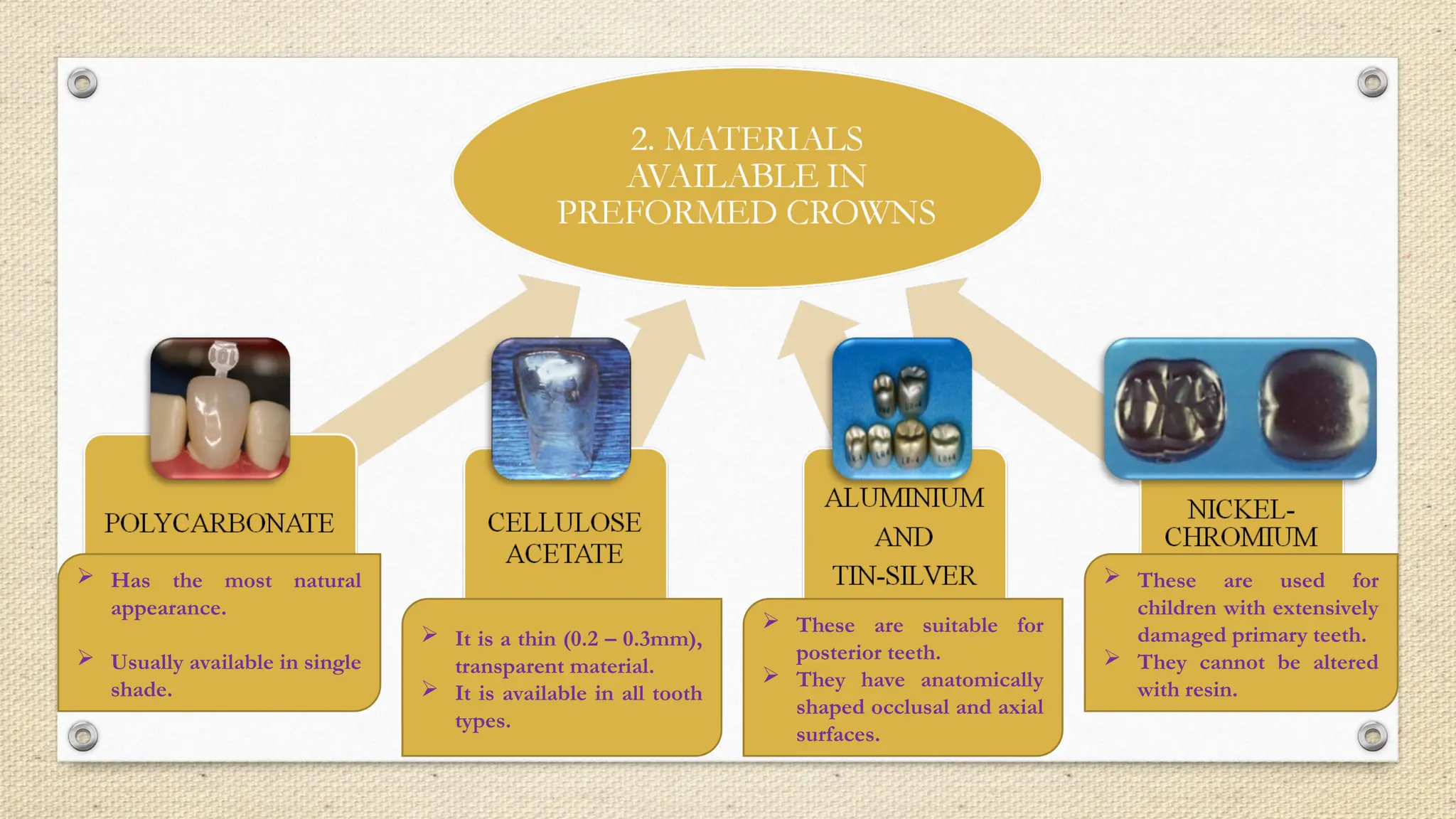 2. MATERIALS AVAILABLE IN PREFORMED CROWNS

POLYCARBONATE

➢ Has the most natural appearance.

➢ Usually available in single shade.

CELLULOSE ACETATE

➢ It is a thin (0.2 – 0.3mm), transparent material.

➢ It is available in all tooth types.

ALUMINIUM AND TIN-SILVER

➢ These are suitable for posterior teeth.

➢ They have anatomically shaped occlusal and axial surfaces.

NICKEL-CHROMIUM

➢ These are used for children with extensively damaged primary teeth.

➢ They cannot be altered with resin.